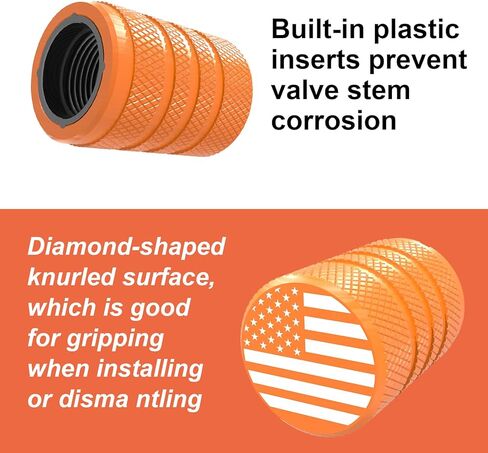 Built-in plastic inserts prevent valve stem corrosion

Diamond-shaped knurled surface, which is good for gripping when installing or disma ntling